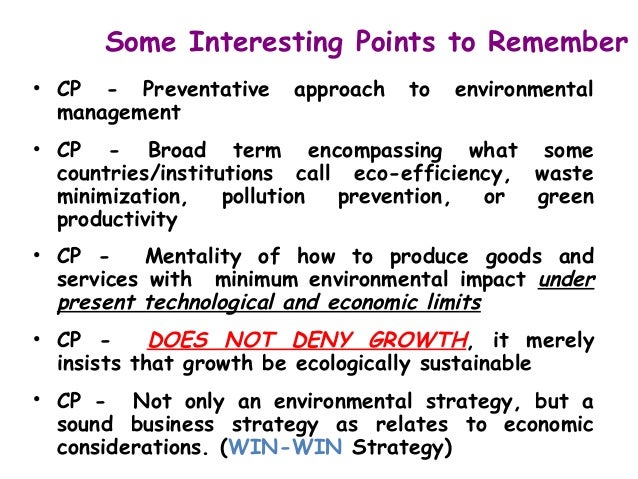 Some Interesting Points to Remember

• CP - Preventative approach to environmental management

• CP - Broad term encompassing what some countries/institutions call eco-efficiency, waste minimization, pollution prevention, or green productivity

• CP - Mentality of how to produce goods and services with minimum environmental impact under present technological and economic limits

• CP - DOES NOT DENY GROWTH, it merely insists that growth be ecologically sustainable

• CP - Not only an environmental strategy, but a sound business strategy as relates to economic considerations. (WIN-WIN Strategy)